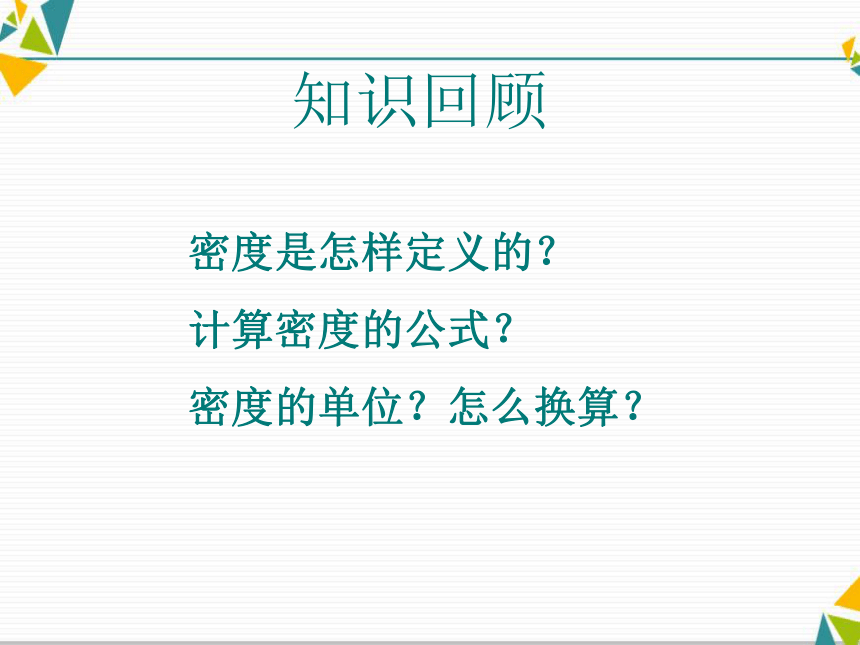 知识回顾

密度是怎样定义的？

计算密度的公式？

密度的单位？怎么换算？